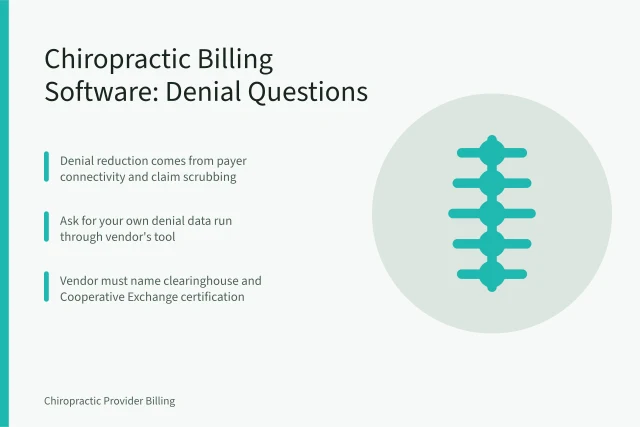 Chiropractic Billing Software: Denial Questions

Denial reduction comes from payer connectivity and claim scrubbing

Ask for your own denial data run through vendor's tool

Vendor must name clearinghouse and Cooperative Exchange certification

Chiropractic Provider Billing